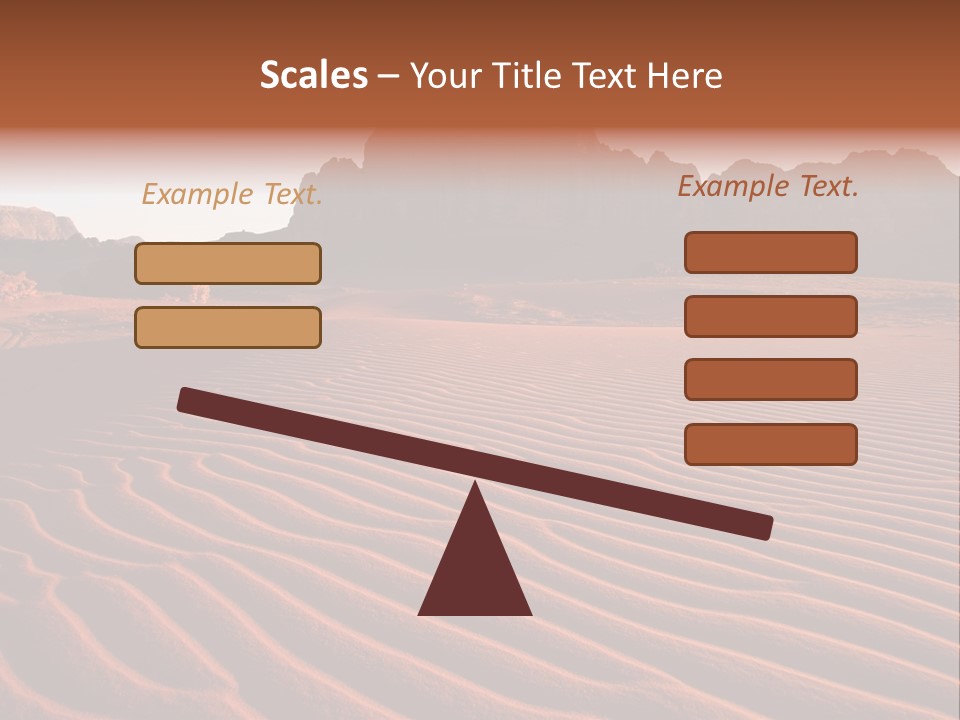 Scales – Your Title Text Here

Example Text.

Example Text.